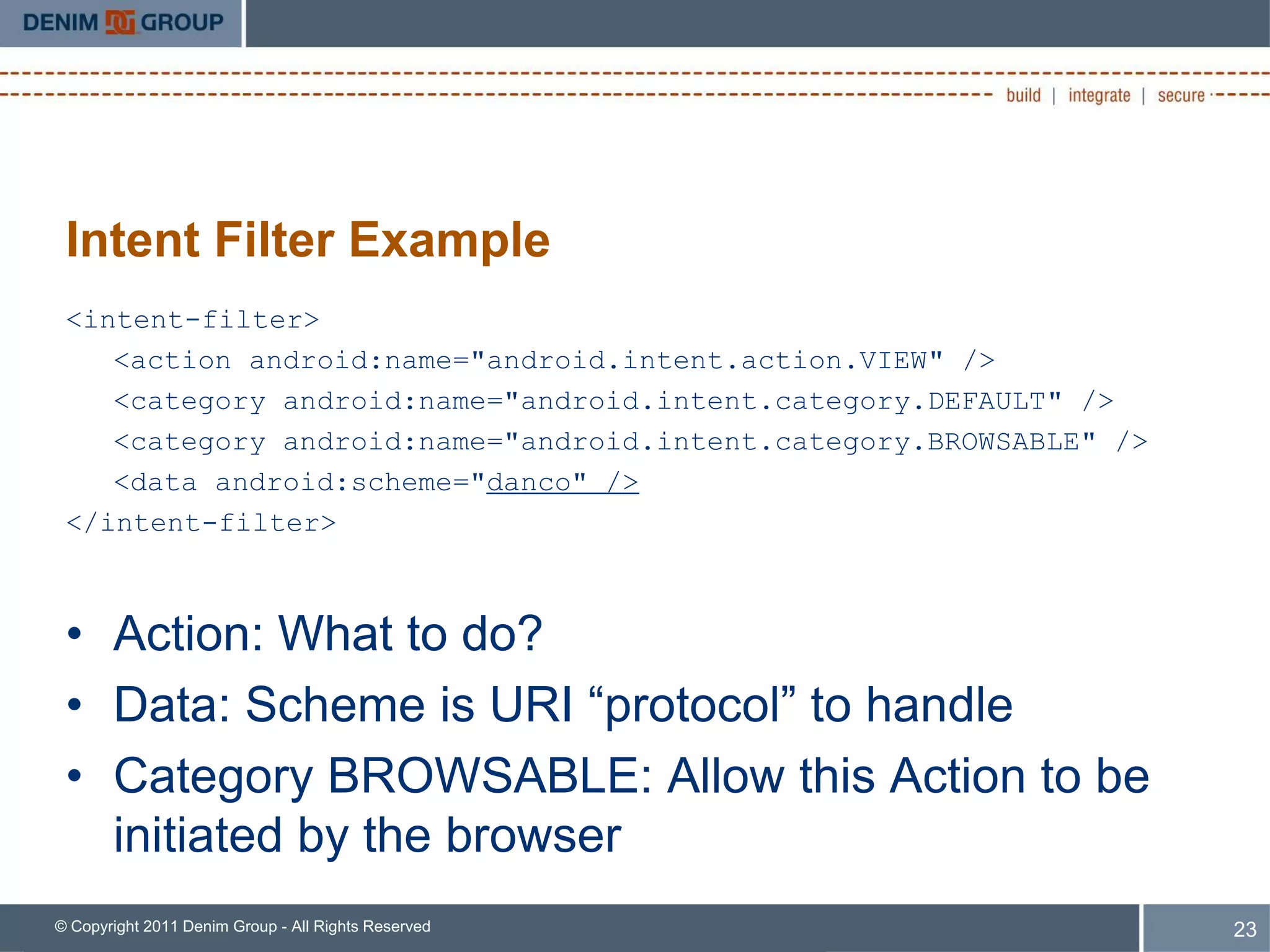 DENIM GROUP

build | integrate | secure

Intent Filter Example

<intent-filter>
<action android:name="android.intent.action.VIEW" />
<category android:name="android.intent.category.DEFAULT" />
<category android:name="android.intent.category.BROWSABLE" />
<data android:scheme="danco" />
</intent-filter>

• Action: What to do?
• Data: Scheme is URI “protocol” to handle
• Category BROWSABLE: Allow this Action to be initiated by the browser

© Copyright 2011 Denim Group - All Rights Reserved

23